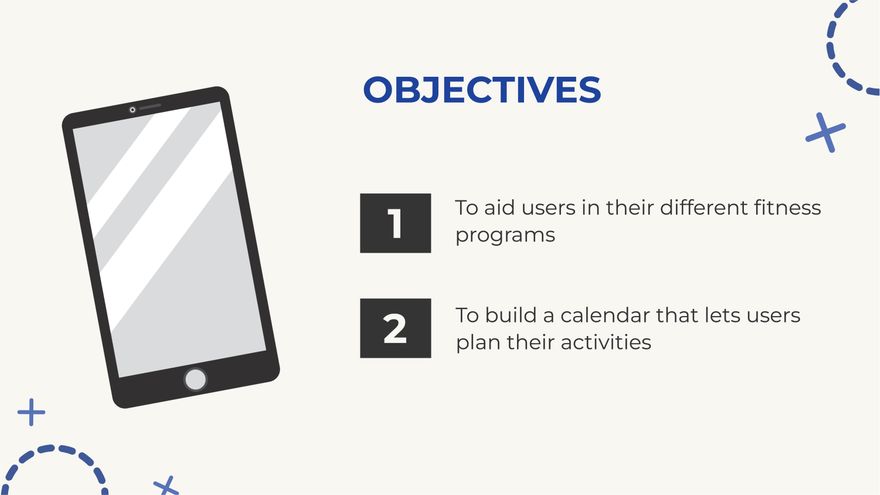 OBJECTIVES

1

To aid users in their different fitness programs

2

To build a calendar that lets users plan their activities